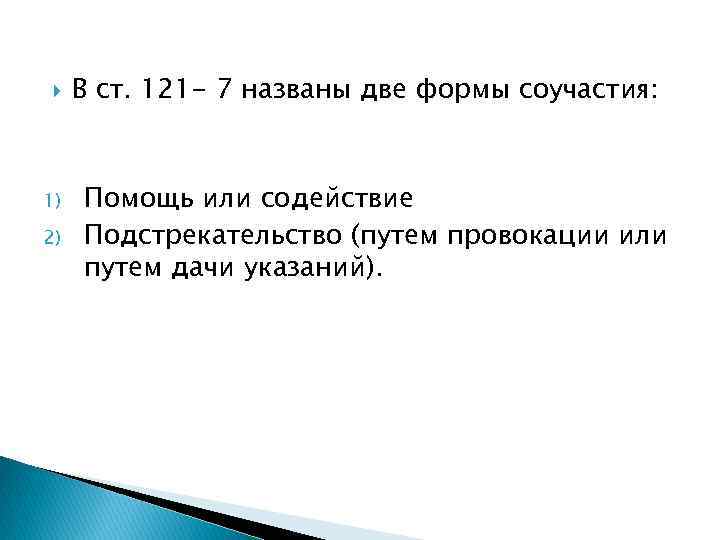 В ст. 121- 7 названы две формы соучастия:

1) Помощь или содействие
2) Подстрекательство (путем провокации или путем дачи указаний).